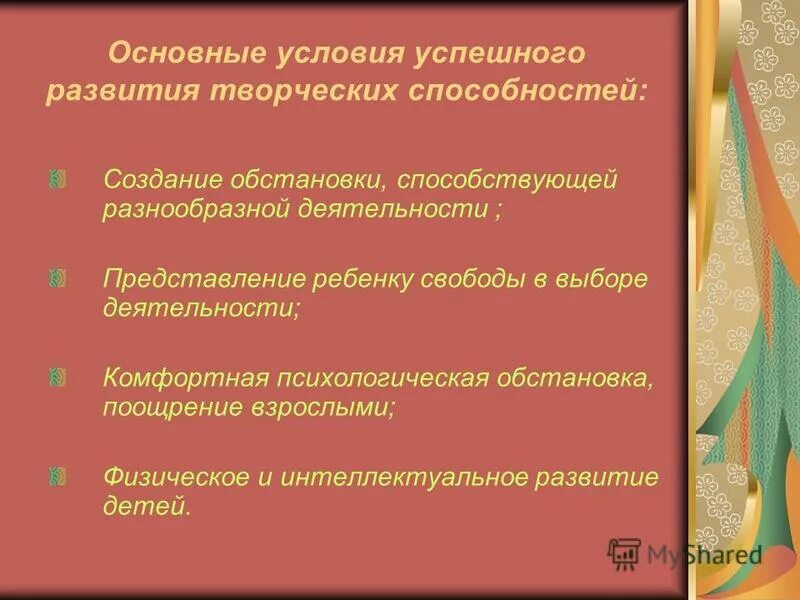 Основные условия успешного развития творческих способностей:

Создание обстановки, способствующей разнообразной деятельности ;

Представление ребенку свободы в выборе деятельности;

Комфортная психологическая обстановка, поощрение взрослыми;

Физическое и интеллектуальное развитие детей.

MyShared